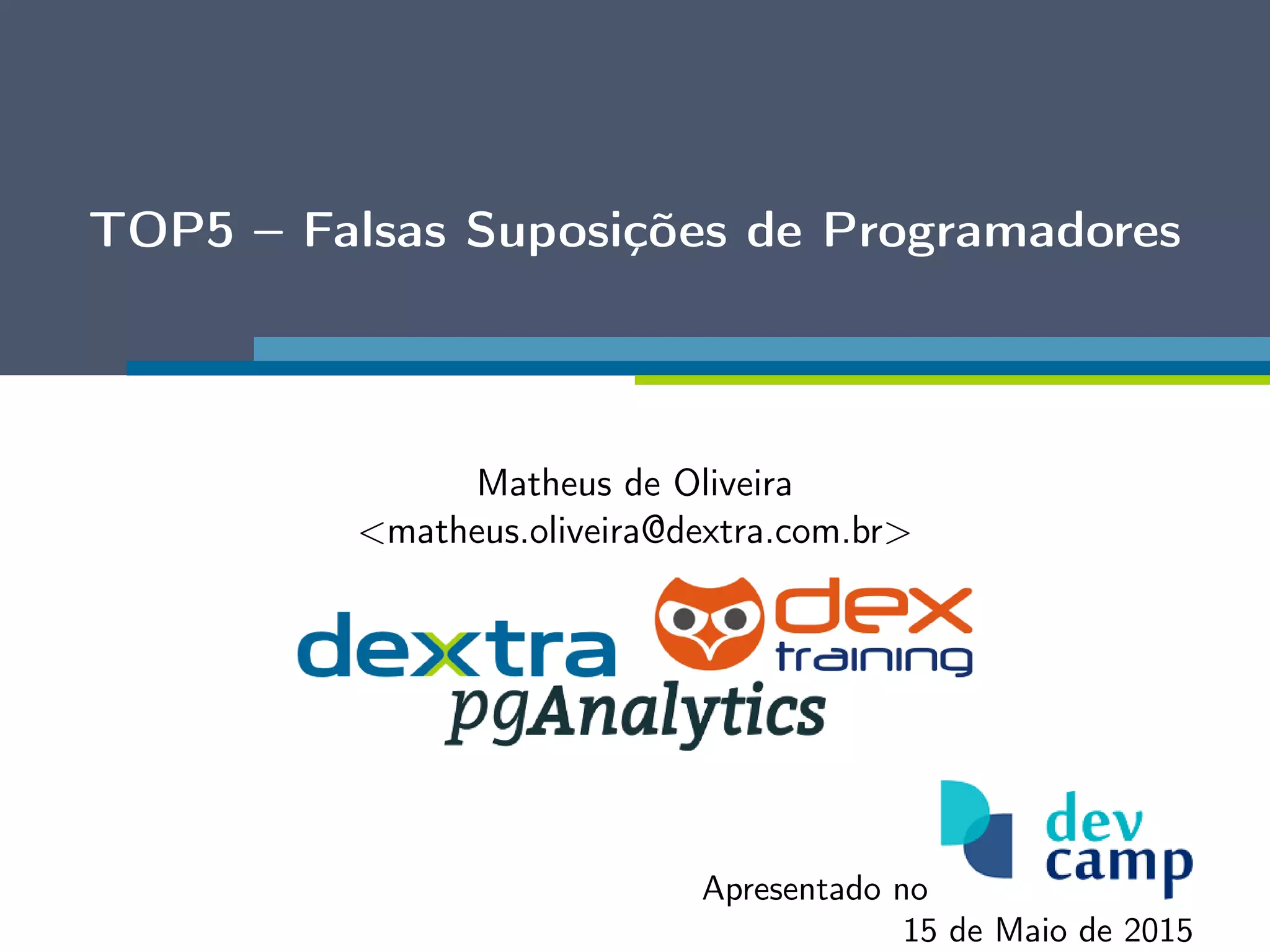 TOP5 – Falsas Suposições de Programadores

Matheus de Oliveira
<matheus.oliveira@dextra.com.br>

dextra dex training
pgAnalytics

Apresentado no dev camp
15 de Maio de 2015